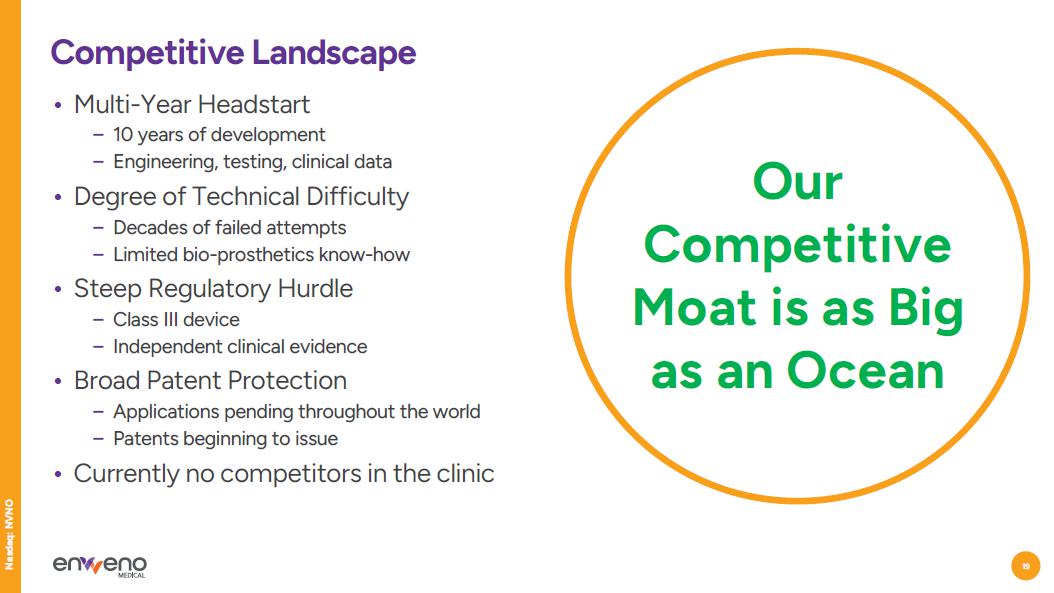 Competitive Landscape

• Multi-Year Headstart
– 10 years of development
– Engineering, testing, clinical data
• Degree of Technical Difficulty
– Decades of failed attempts
– Limited bio-prosthetics know-how
• Steep Regulatory Hurdle
– Class III device
– Independent clinical evidence
• Broad Patent Protection
– Applications pending throughout the world
– Patents beginning to issue
• Currently no competitors in the clinic

Our Competitive Moat is as Big as an Ocean

Nasdaq: NVNO

enveno MEDICAL

19